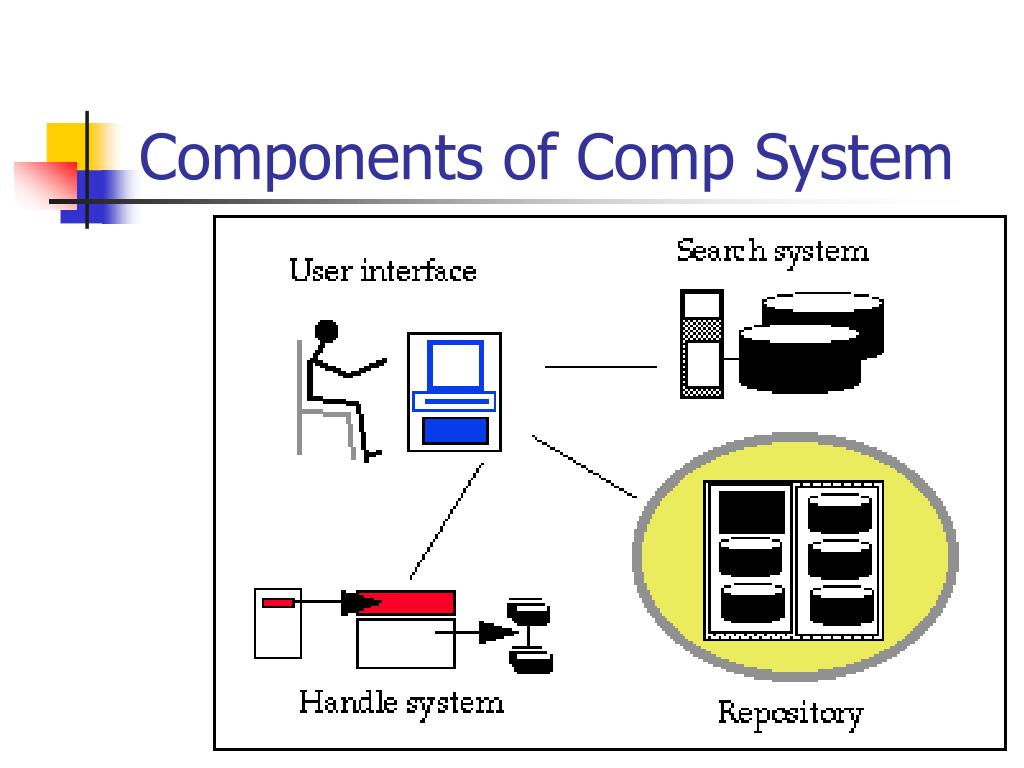 Components of Comp System

User interface

Search system

Handle system

Repository